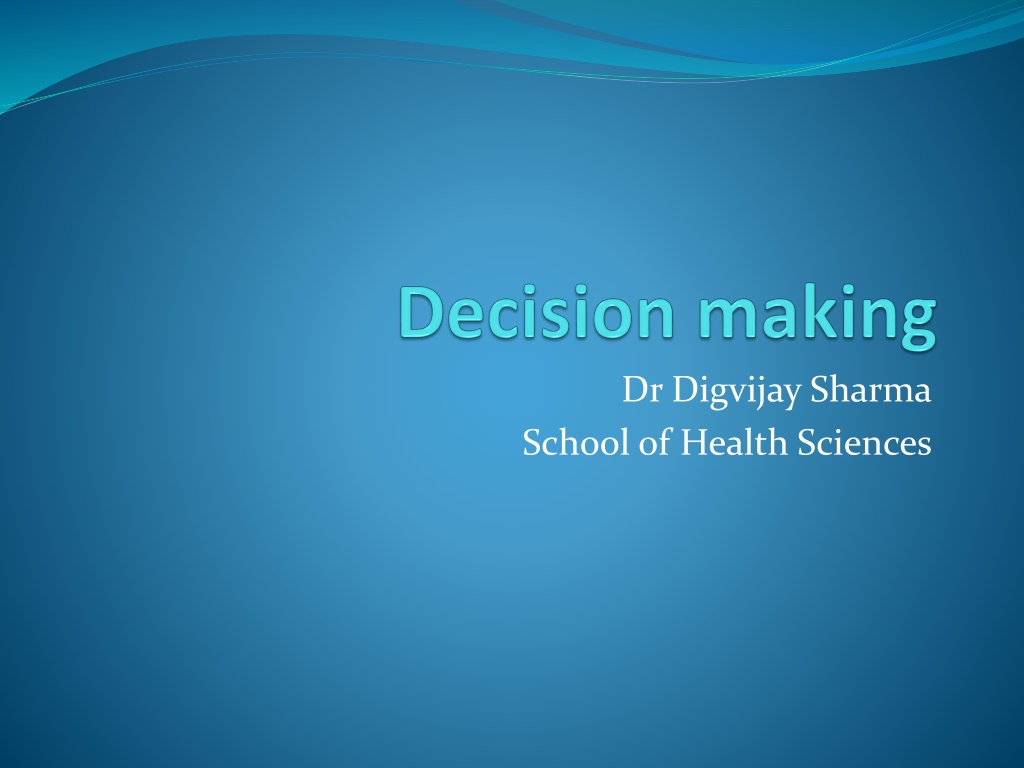 Decision making

Dr Digvijay Sharma
School of Health Sciences